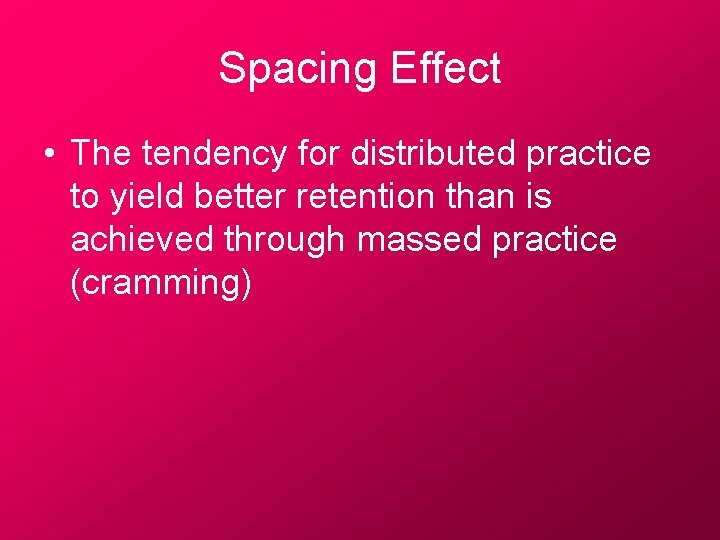 Spacing Effect

• The tendency for distributed practice to yield better retention than is achieved through massed practice (cramming)